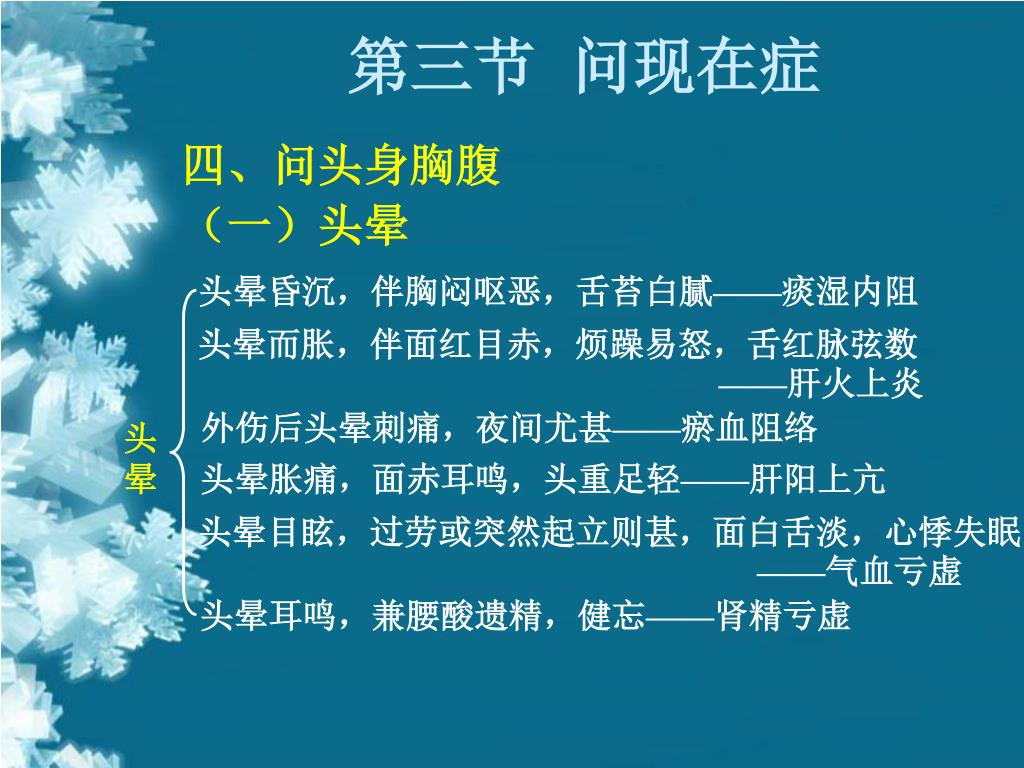 第三节 问现在症

四、问头身胸腹

（一）头晕

头晕

头晕昏沉，伴胸闷呕恶，舌苔白腻——痰湿内阻

头晕而胀，伴面红目赤，烦躁易怒，舌红脉弦数——肝火上炎

外伤后头晕刺痛，夜间尤甚——瘀血阻络

头晕胀痛，面赤耳鸣，头重足轻——肝阳上亢

头晕目眩，过劳或突然起立则甚，面白舌淡，心悸失眠——气血亏虚

头晕耳鸣，兼腰酸遗精，健忘——肾精亏虚